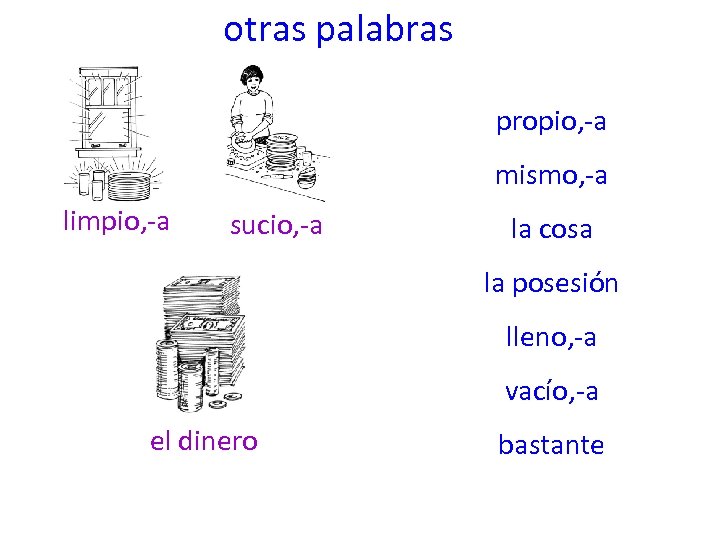 otras palabras

limpio,-a

sucio,-a

el dinero

propio,-a

mismo,-a

la cosa

la posesión

lleno,-a

vacío,-a

bastante